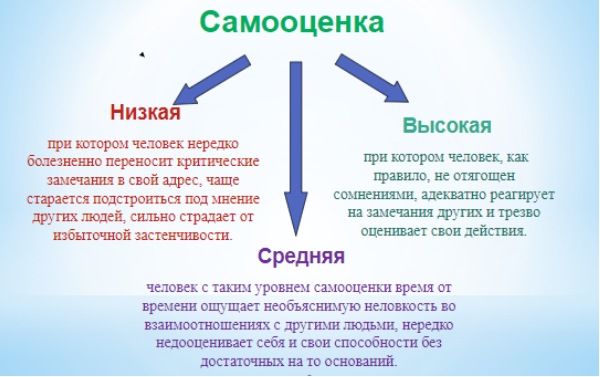 Самооценка

Низкая

при котором человек нередко болезненно переносит критические замечания в свой адрес, чаще старается подстроиться под мнение других людей, сильно страдает от избыточной застенчивости.

Высокая

при котором человек, как правило, не отягощен сомнениями, адекватно реагирует на замечания других и трезво оценивает свои действия.

Средняя

человек с таким уровнем самооценки время от времени ощущает необъяснимую неловкость во взаимоотношениях с другими людьми, нередко недооценивает себя и свои способности без достаточных на то оснований.